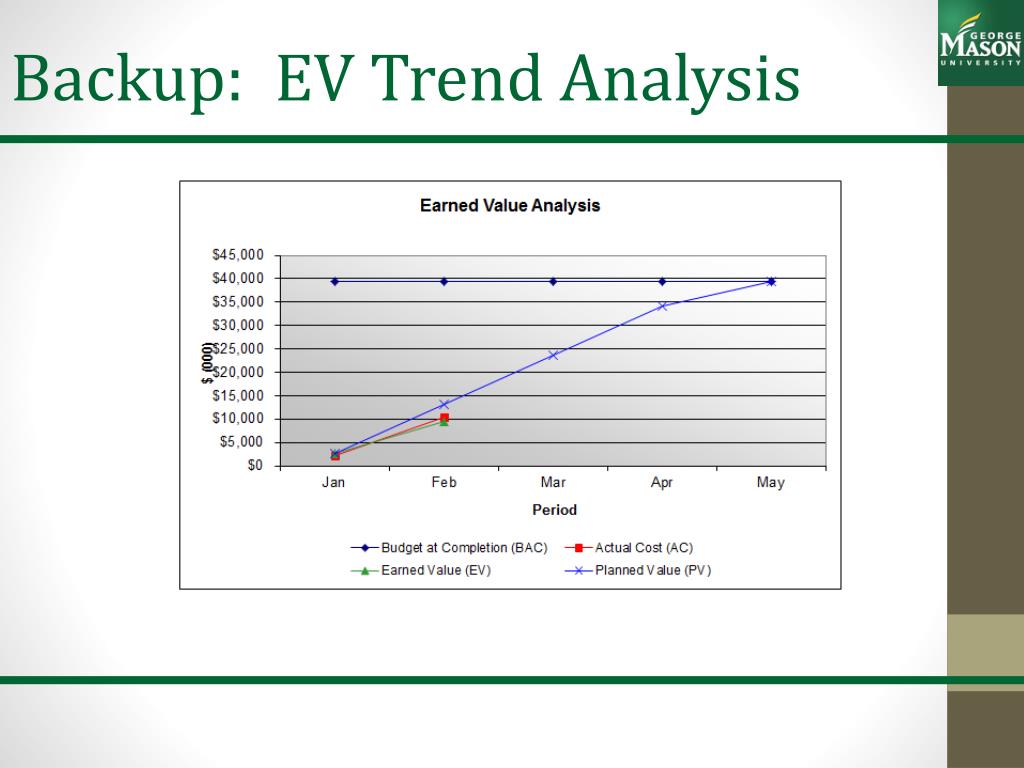 Backup: EV Trend Analysis

GEORGE MASON UNIVERSITY

Earned Value Analysis

$45,000
$40,000
$35,000
$30,000
$25,000
$20,000
$15,000
$10,000
$5,000
$0

$ (000)

Jan Feb Mar Apr May

Period

Budget at Completion (BAC)
Actual Cost (AC)
Earned Value (EV)
Planned Value (PV)